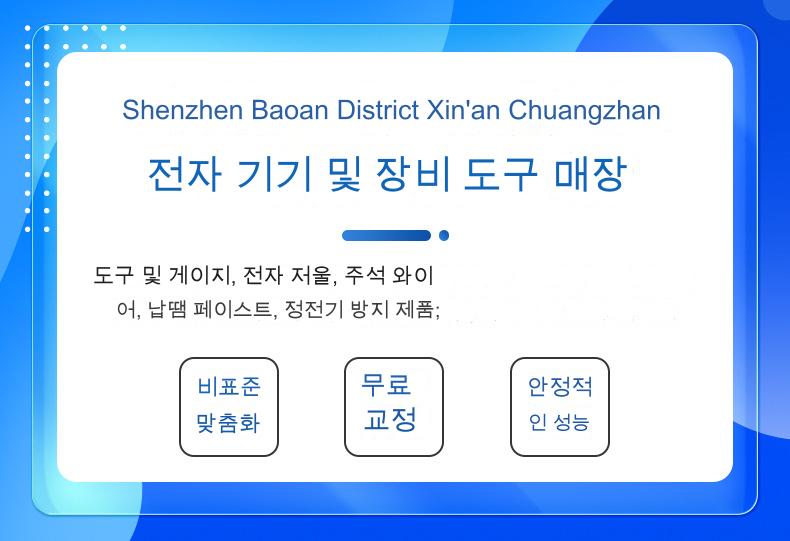 Shenzhen Baoan District Xin'an Chuangzhan

전자 기기 및 장비 도구 매장

도구 및 게이지, 전자 저울, 주석 와이어, 납땜 페이스트, 정전기 방지 제품;

비표준 맞춤화

무료 교정

안정적인 성능